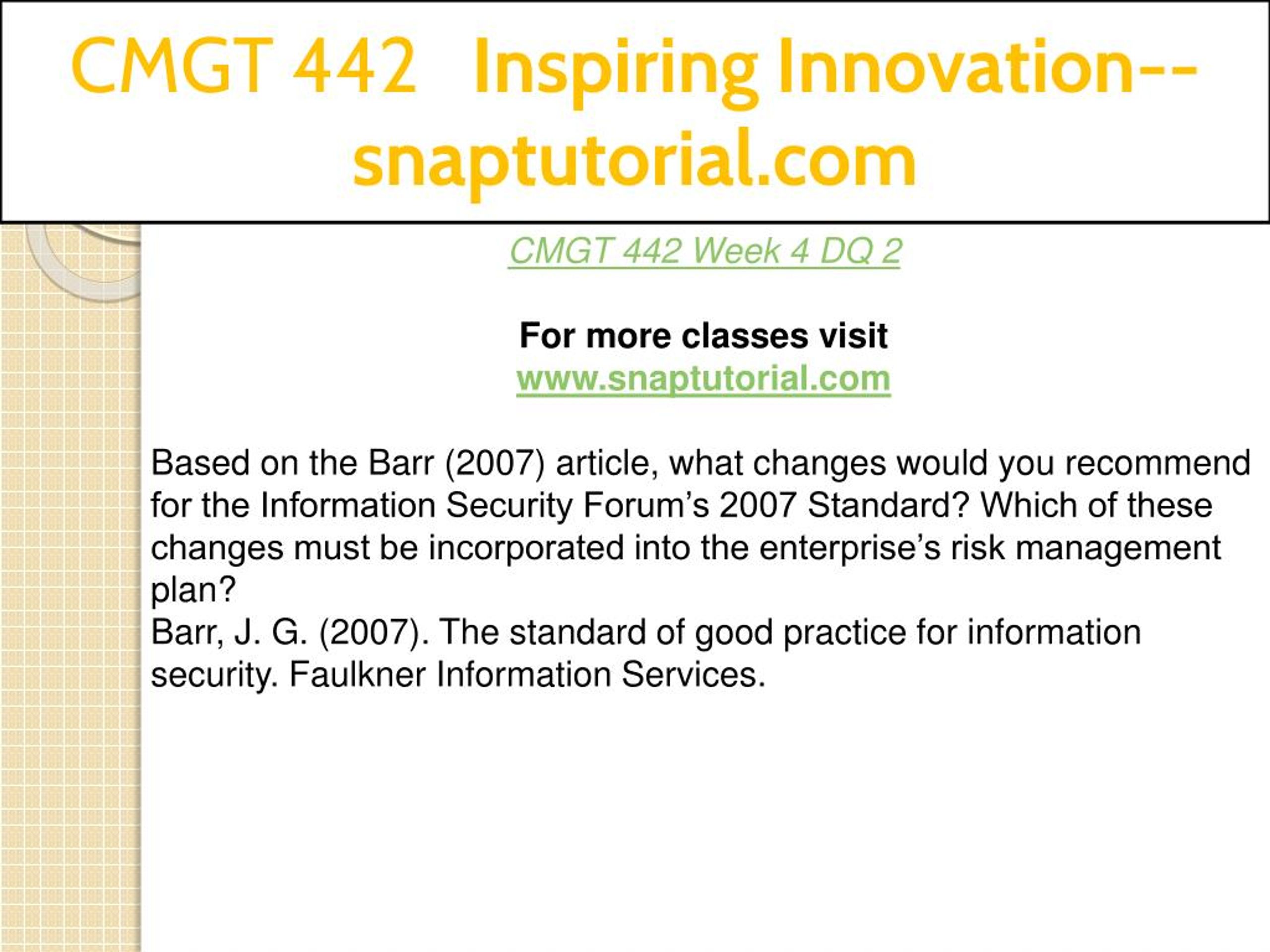 CMGT 442 Inspiring Innovation--snaptutorial.com

CMGT 442 Week 4 DQ 2

For more classes visit
www.snaptutorial.com

Based on the Barr (2007) article, what changes would you recommend for the Information Security Forum’s 2007 Standard? Which of these changes must be incorporated into the enterprise’s risk management plan?
Barr, J. G. (2007). The standard of good practice for information security. Faulkner Information Services.